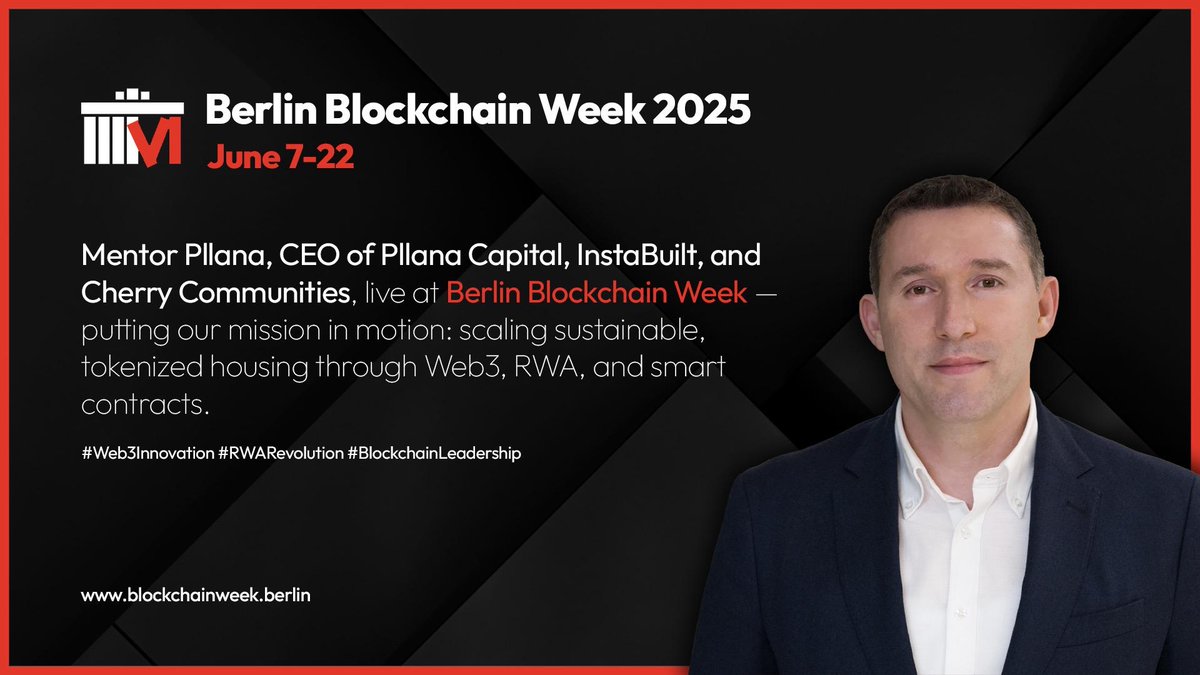 Berlin Blockchain Week 2025
June 7-22

Mentor Pllana, CEO of Pllana Capital, InstaBuilt, and Cherry Communities, live at Berlin Blockchain Week — putting our mission in motion: scaling sustainable, tokenized housing through Web3, RWA, and smart contracts.

#Web3Innovation #RWARevolution #BlockchainLeadership

www.blockchainweek.berlin